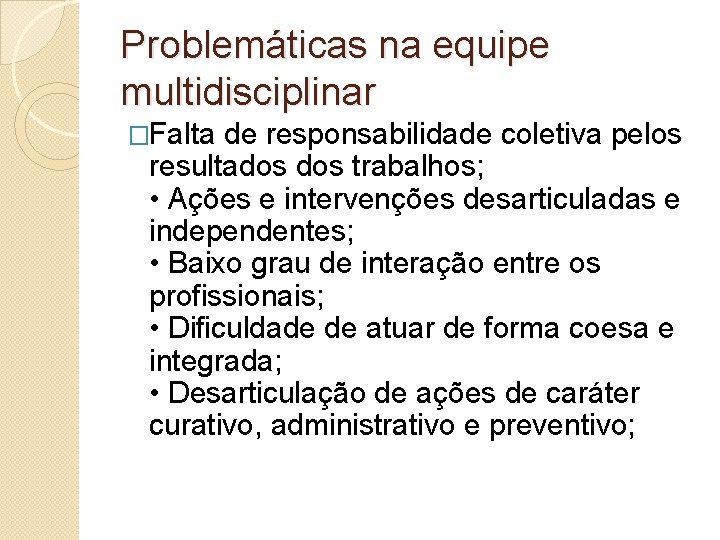 Problemáticas na equipe multidisciplinar

□Falta de responsabilidade coletiva pelos resultados dos trabalhos;
• Ações e intervenções desarticuladas e independentes;
• Baixo grau de interação entre os profissionais;
• Dificuldade de atuar de forma coesa e integrada;
• Desarticulação de ações de caráter curativo, administrativo e preventivo;